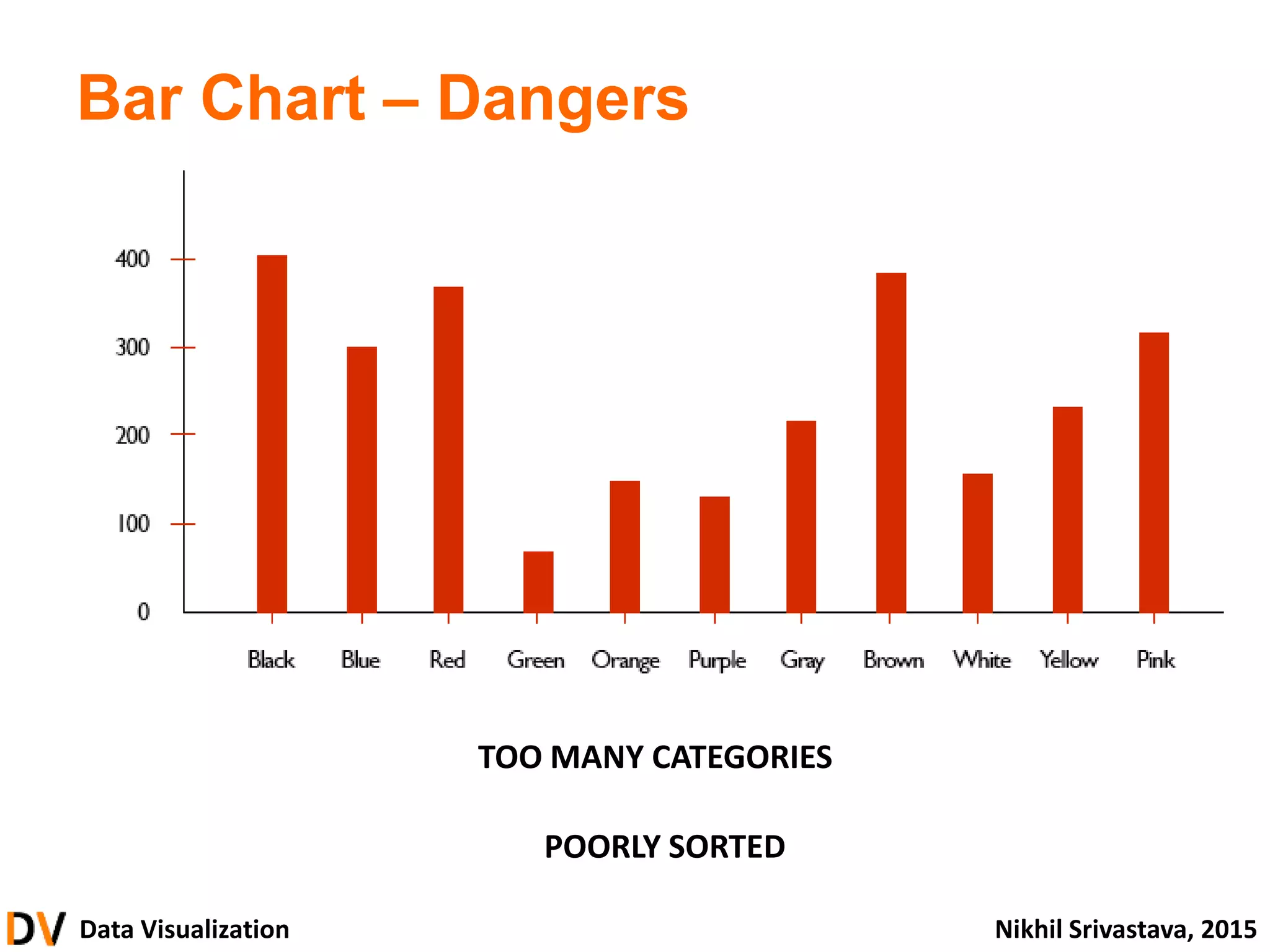 Bar Chart – Dangers

400
300
200
100
0

Black Blue Red Green Orange Purple Gray Brown White Yellow Pink

TOO MANY CATEGORIES

POORLY SORTED

DV Data Visualization

Nikhil Srivastava, 2015